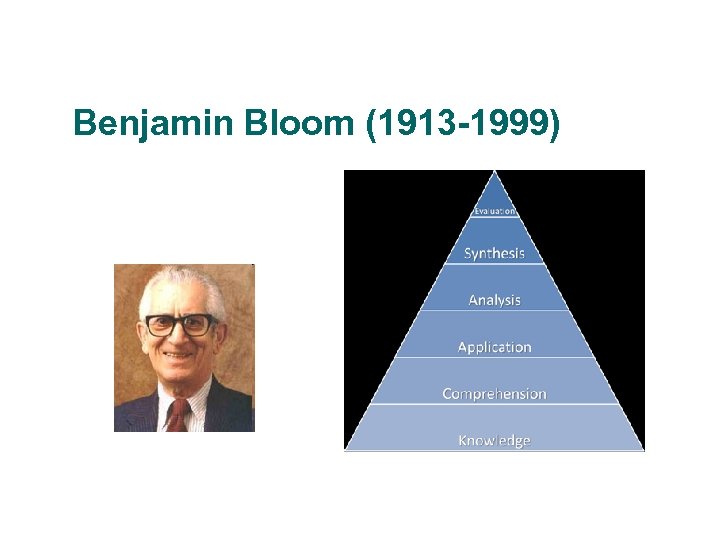 Benjamin Bloom (1913-1999)

Evaluation
Synthesis
Analysis
Application
Comprehension
Knowledge